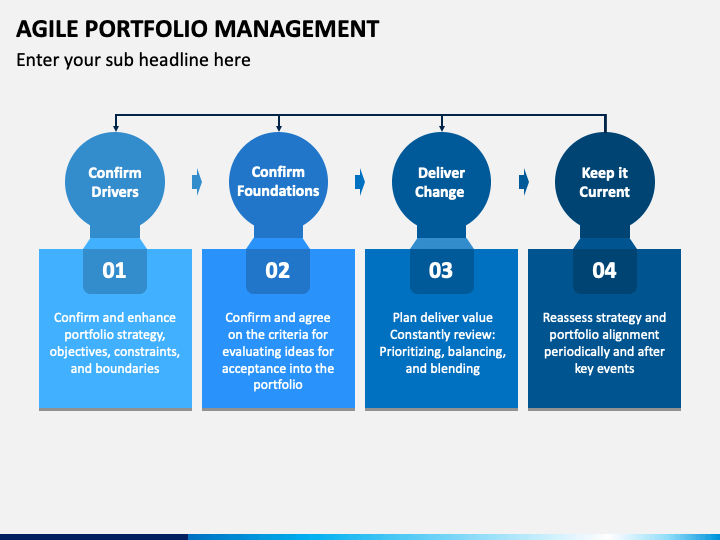 AGILE PORTFOLIO MANAGEMENT

Enter your sub headline here

Confirm Drivers

01

Confirm and enhance portfolio strategy, objectives, constraints, and boundaries

Confirm Foundations

02

Confirm and agree on the criteria for evaluating ideas for acceptance into the portfolio

Deliver Change

03

Plan deliver value Constantly review: Prioritizing, balancing, and blending

Keep it Current

04

Reassess strategy and portfolio alignment periodically and after key events